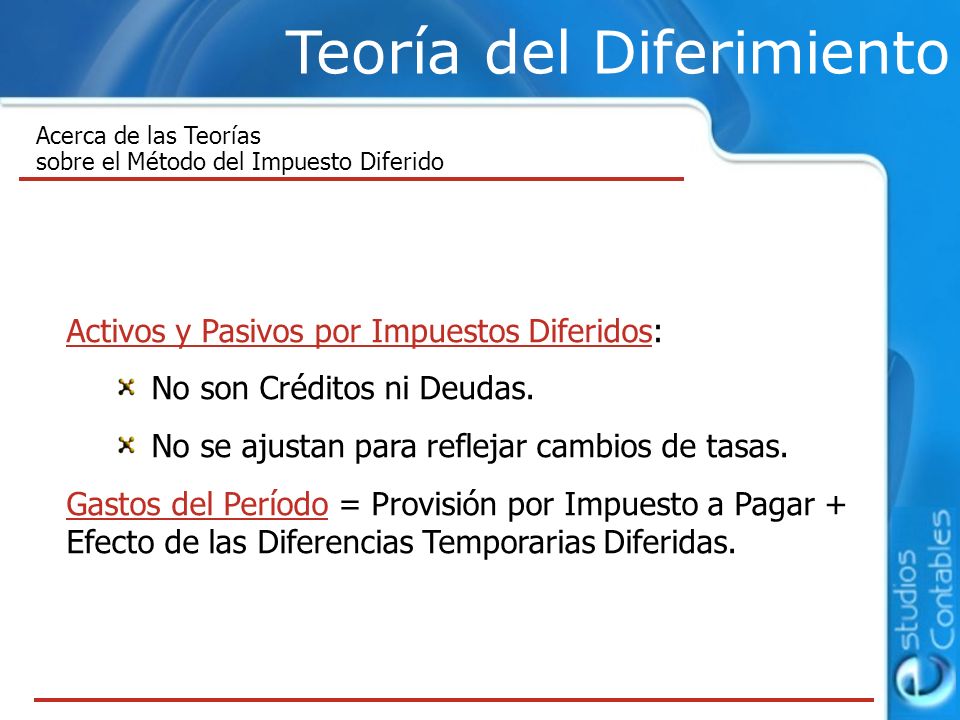 Teoría del Diferimiento

Acerca de las Teorías
sobre el Método del Impuesto Diferido

Activos y Pasivos por Impuestos Diferidos:

No son Créditos ni Deudas.

No se ajustan para reflejar cambios de tasas.

Gastos del Período = Provisión por Impuesto a Pagar + Efecto de las Diferencias Temporarias Diferidas.

estudios Contables